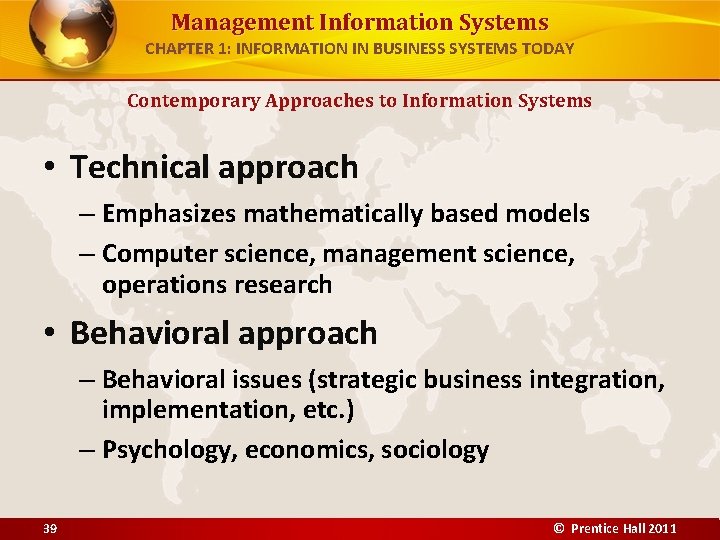 Management Information Systems
CHAPTER 1: INFORMATION IN BUSINESS SYSTEMS TODAY

Contemporary Approaches to Information Systems

• Technical approach
– Emphasizes mathematically based models
– Computer science, management science, operations research

• Behavioral approach
– Behavioral issues (strategic business integration, implementation, etc.)
– Psychology, economics, sociology

39

© Prentice Hall 2011